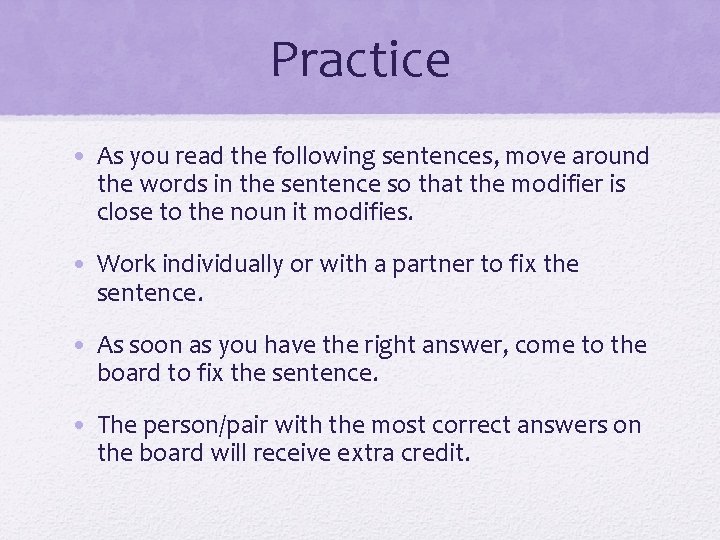 Practice

• As you read the following sentences, move around the words in the sentence so that the modifier is close to the noun it modifies.

• Work individually or with a partner to fix the sentence.

• As soon as you have the right answer, come to the board to fix the sentence.

• The person/pair with the most correct answers on the board will receive extra credit.